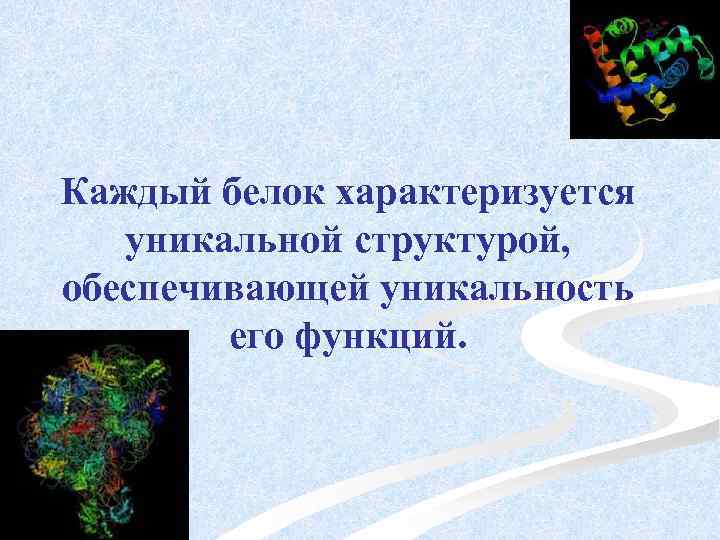 Каждый белок характеризуется уникальной структурой, обеспечивающей уникальность его функций.